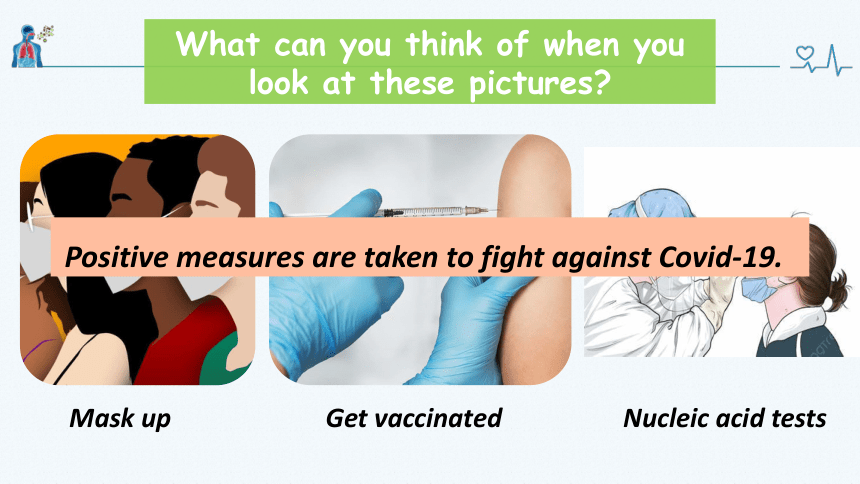 What can you think of when you look at these pictures?

Positive measures are taken to fight against Covid-19.

Mask up

Get vaccinated

Nucleic acid tests